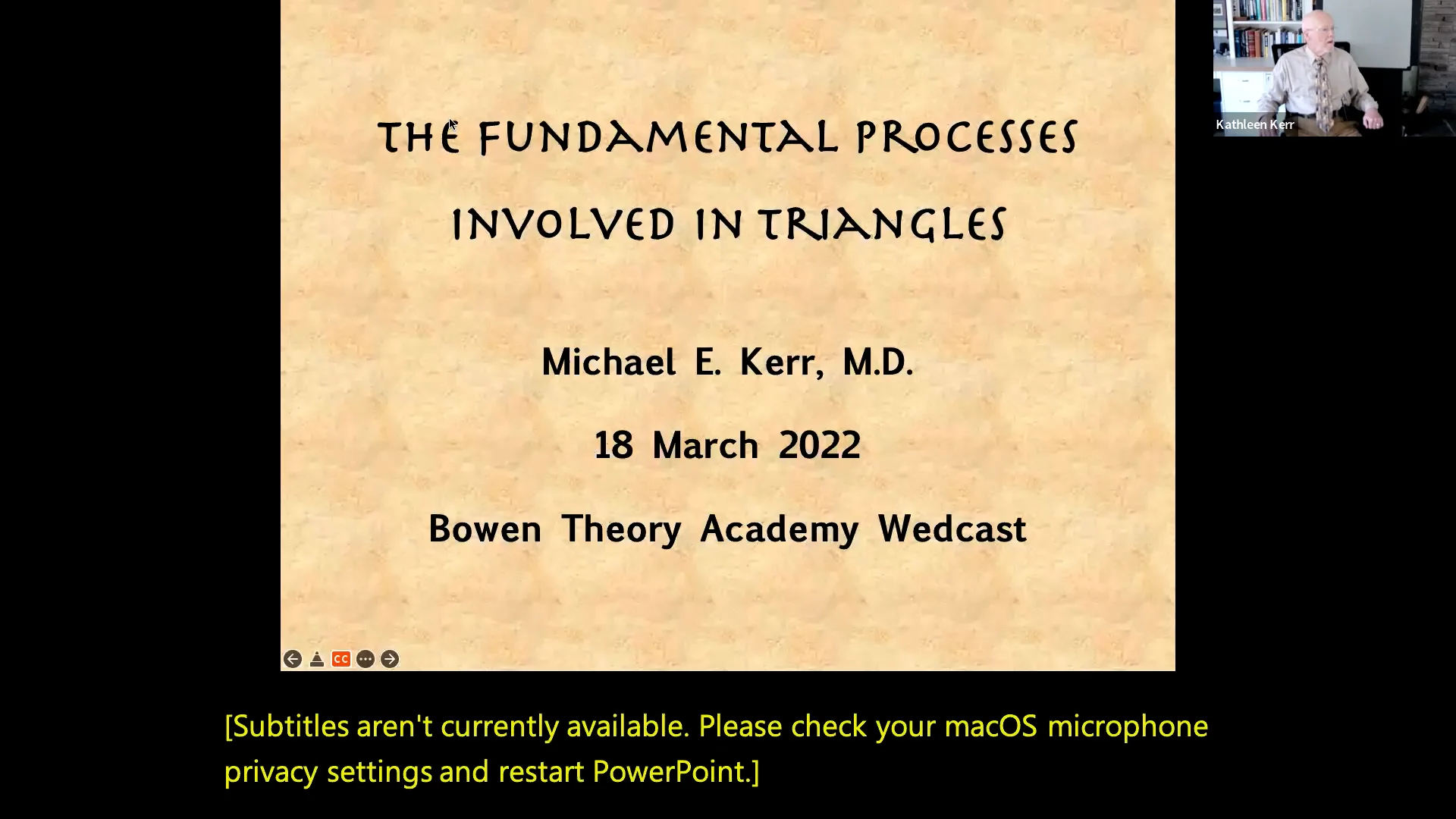 Kathleen Kerr

THE FUNDAMENTAL PROCESSES INVOLVED IN TRIANGLES

Michael E. Kerr, M.D.

18 March 2022

Bowen Theory Academy Wedcast

CC

[Subtitles aren't currently available. Please check your macOS microphone privacy settings and restart PowerPoint.]